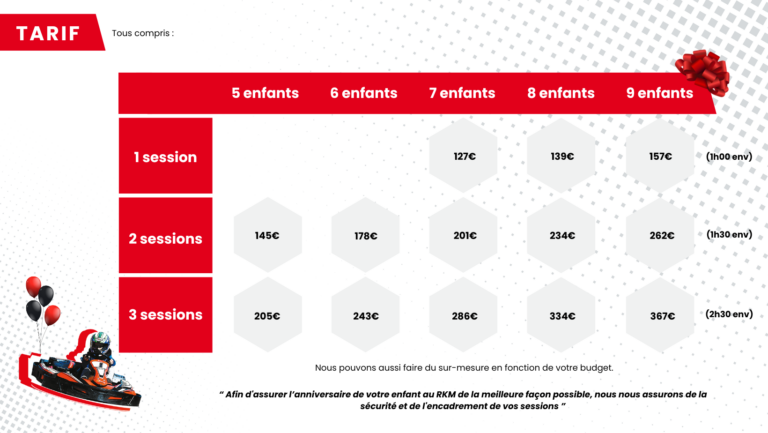 TARIF

Tous compris :

| | 5 enfants | 6 enfants | 7 enfants | 8 enfants | 9 enfants | |
|---|---|---|---|---|---|---|
| 1 session | | | 127€ | 139€ | 157€ | (1h00 env) |
| 2 sessions | 145€ | 178€ | 201€ | 234€ | 262€ | (1h30 env) |
| 3 sessions | 205€ | 243€ | 286€ | 334€ | 367€ | (2h30 env) |

Nous pouvons aussi faire du sur-mesure en fonction de votre budget.

" Afin d'assurer l'anniversaire de votre enfant au RKM de la meilleure façon possible, nous nous assurons de la sécurité et de l'encadrement de vos sessions "